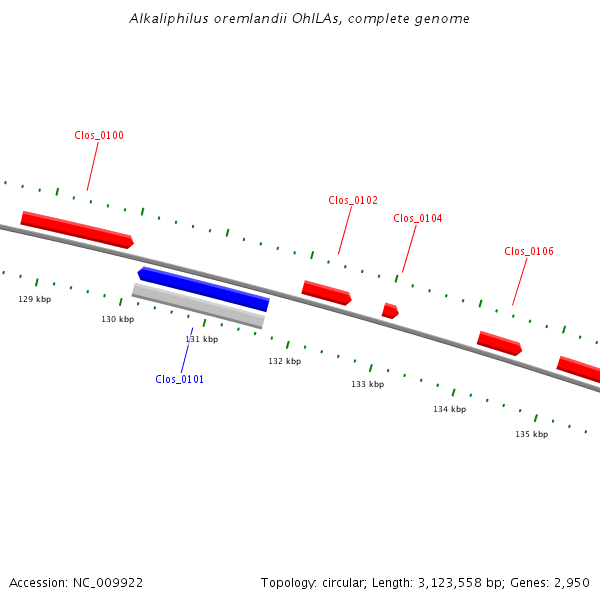 Alkaliphilus oremlandii OhILAs, complete genome

Clos_0100

Clos_0102

Clos_0104

Clos_0106

129 kbp

130 kbp

131 kbp

132 kbp

133 kbp

134 kbp

135 kbp

Clos_0101

Accession: NC_009922

Topology: circular; Length: 3,123,558 bp; Genes: 2,950